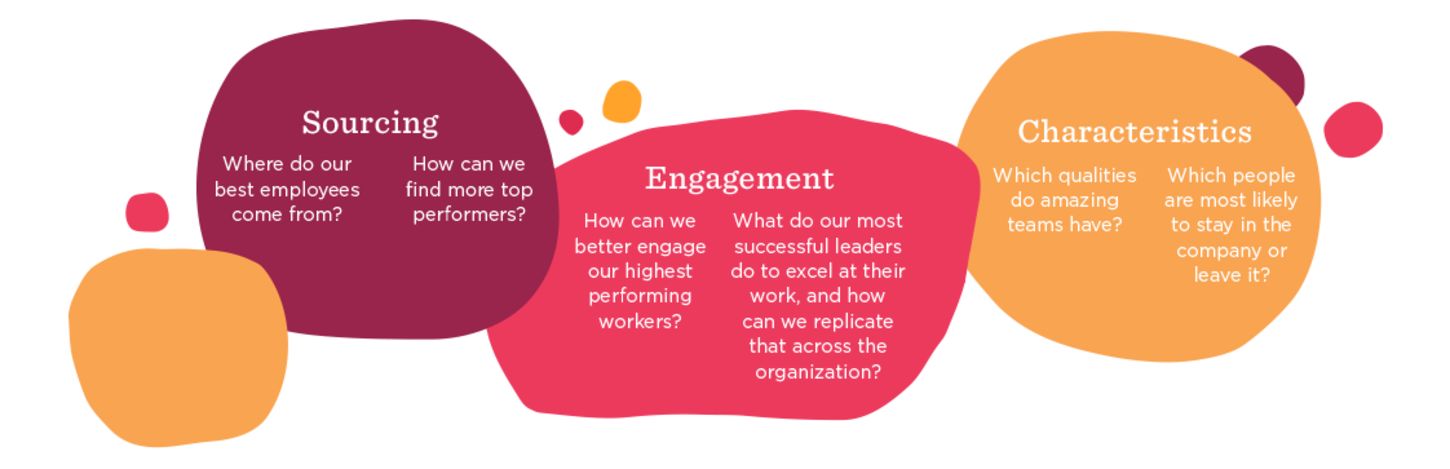 Sourcing

Where do our best employees come from?

How can we find more top performers?

Engagement

How can we better engage our highest performing workers?

What do our most successful leaders do to excel at their work, and how can we replicate that across the organization?

Characteristics

Which qualities do amazing teams have?

Which people are most likely to stay in the company or leave it?